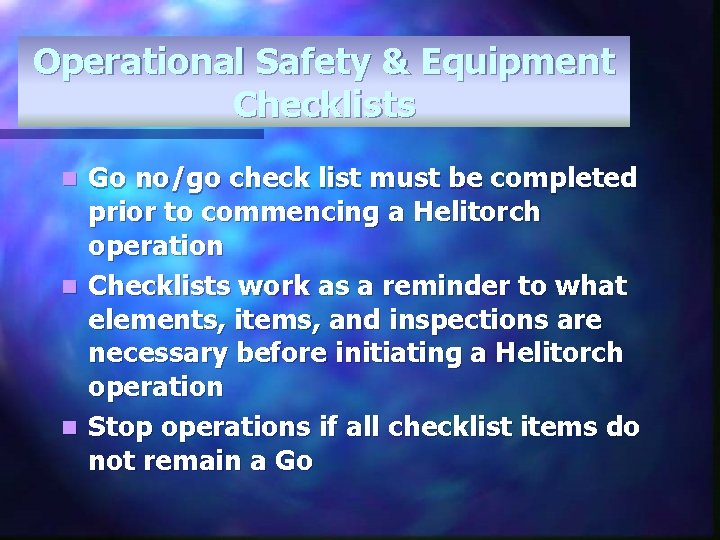 Operational Safety & Equipment Checklists

- Go no/go check list must be completed prior to commencing a Helitorch operation
- Checklists work as a reminder to what elements, items, and inspections are necessary before initiating a Helitorch operation
- Stop operations if all checklist items do not remain a Go